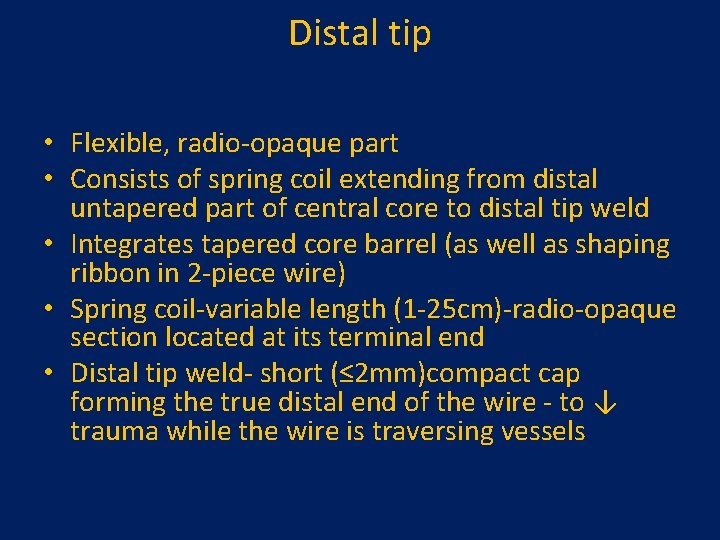 Distal tip

• Flexible, radio-opaque part
• Consists of spring coil extending from distal untapered part of central core to distal tip weld
• Integrates tapered core barrel (as well as shaping ribbon in 2-piece wire)
• Spring coil-variable length (1-25cm)-radio-opaque section located at its terminal end
• Distal tip weld- short (≤2mm)compact cap forming the true distal end of the wire - to ↓ trauma while the wire is traversing vessels